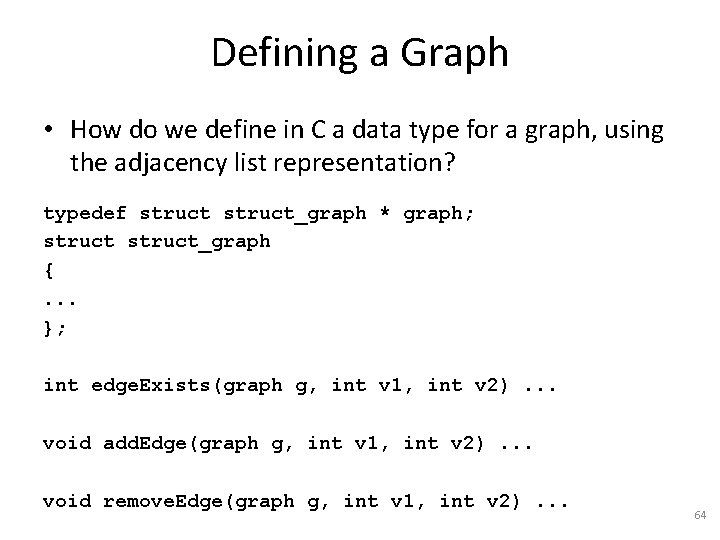 Defining a Graph

• How do we define in C a data type for a graph, using the adjacency list representation?

typedef struct struct_graph * graph;
struct struct_graph
{
...
};

int edgeExists(graph g, int v1, int v2) ...

void addEdge(graph g, int v1, int v2) ...

void removeEdge(graph g, int v1, int v2) ...

64